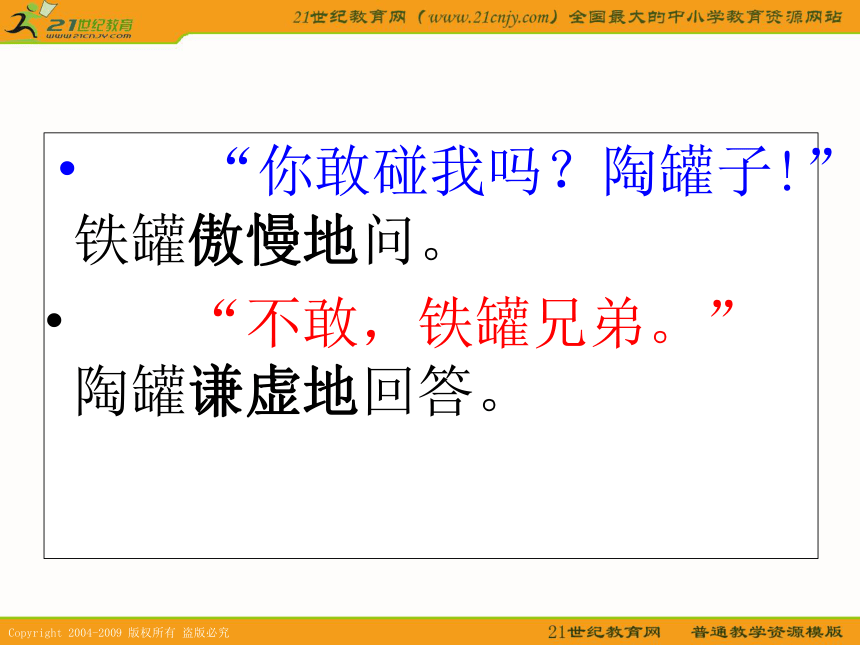 21世纪教育
www.21cnjy.com

21世纪教育网（www.21cnjy.com）全国最大的中小学教育资源网站

• “你敢碰我吗？陶罐子！”铁罐傲慢地问。

• “不敢，铁罐兄弟。”陶罐谦虚地回答。

Copyright 2004-2009 版权所有 盗版必究

21世纪教育网　普通教学资源模版